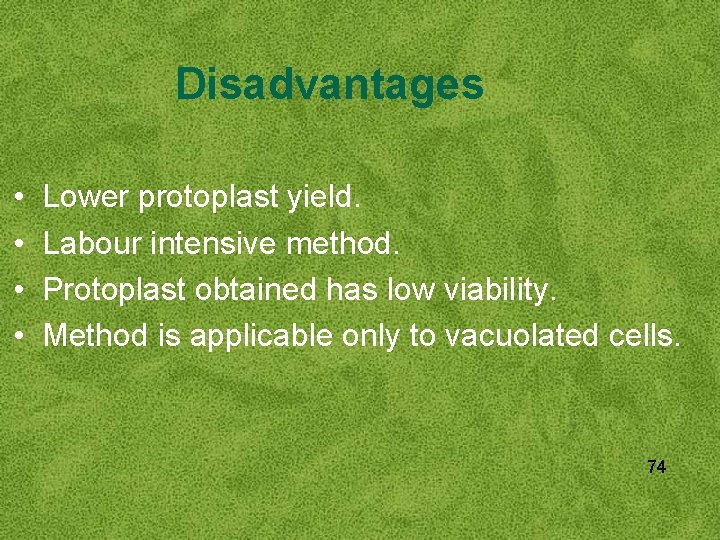 Disadvantages

• Lower protoplast yield.
• Labour intensive method.
• Protoplast obtained has low viability.
• Method is applicable only to vacuolated cells.

74